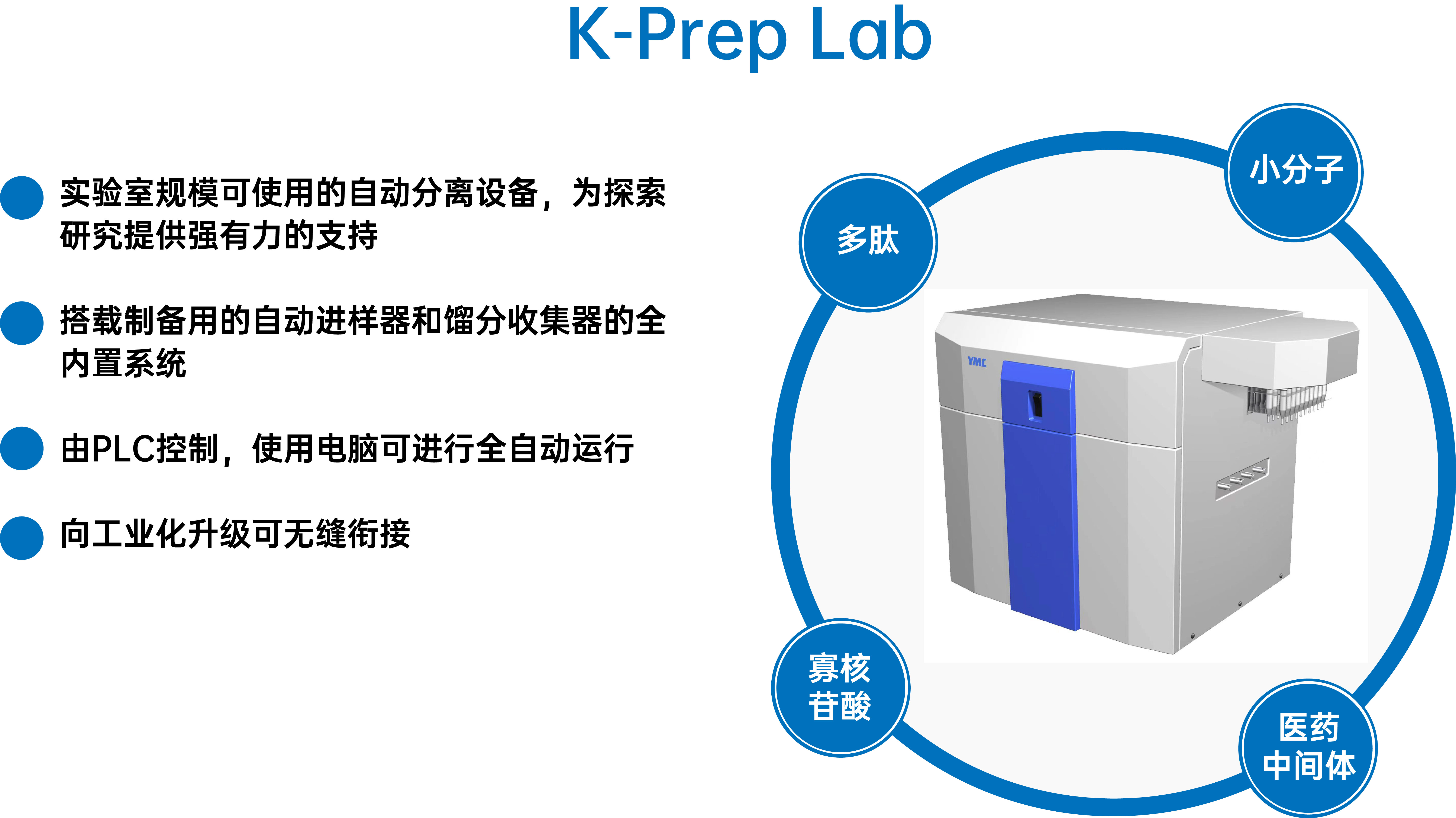 K-Prep Lab

实验室规模可使用的自动分离设备，为探索研究提供强有力的支持

搭载制备用的自动进样器和馏分收集器的全内置系统

由PLC控制，使用电脑可进行全自动运行

向工业化升级可无缝衔接

多肽

小分子

YMC

寡核苷酸

医药中间体